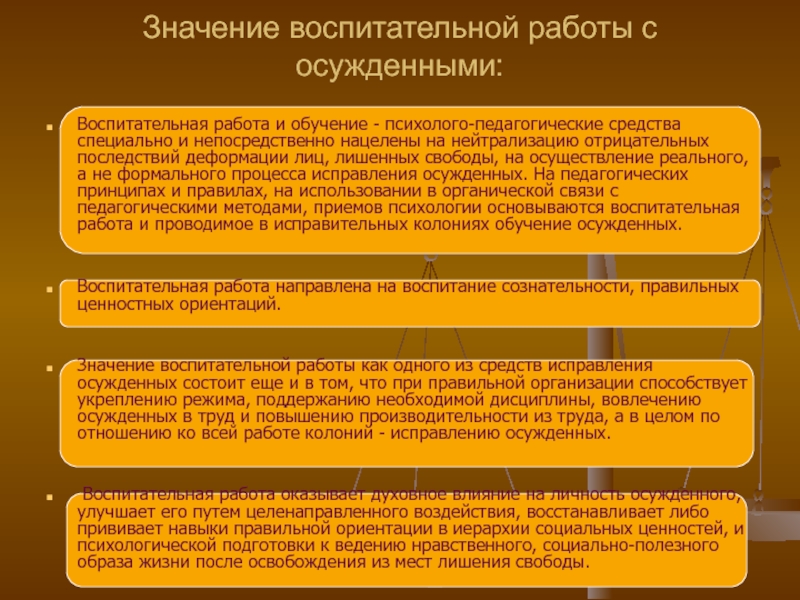 Значение воспитательной работы с осужденными:

Воспитательная работа и обучение - психолого-педагогические средства специально и непосредственно нацелены на нейтрализацию отрицательных последствий деформации лиц, лишенных свободы, на осуществление реального, а не формального процесса исправления осужденных. На педагогических принципах и правилах, на использовании в органической связи с педагогическими методами, приемов психологии основываются воспитательная работа и проводимое в исправительных колониях обучение осужденных.

Воспитательная работа направлена на воспитание сознательности, правильных ценностных ориентаций.

Значение воспитательной работы как одного из средств исправления осужденных состоит еще и в том, что при правильной организации способствует укреплению режима, поддержанию необходимой дисциплины, вовлечению осужденных в труд и повышению производительности из труда, а в целом по отношению ко всей работе колоний - исправлению осужденных.

Воспитательная работа оказывает духовное влияние на личность осужденного, улучшает его путем целенаправленного воздействия, восстанавливает либо прививает навыки правильной ориентации в иерархии социальных ценностей, и психологической подготовки к ведению нравственного, социально-полезного образа жизни после освобождения из мест лишения свободы.